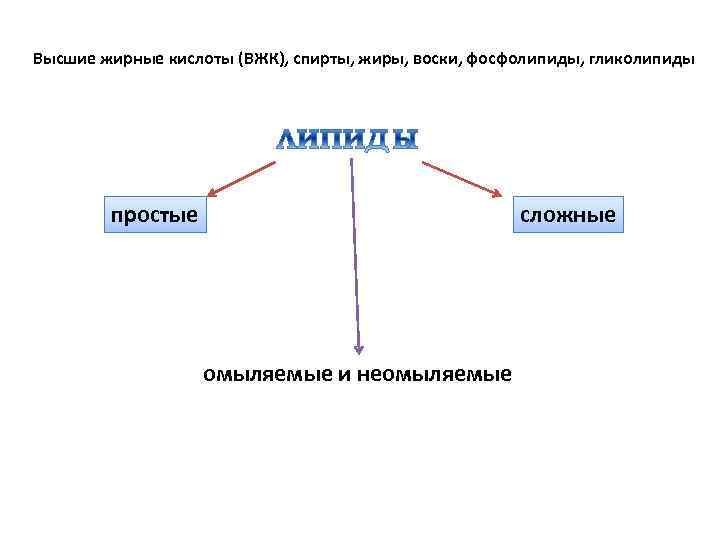 Высшие жирные кислоты (ВЖК), спирты, жиры, воски, фосфолипиды, гликолипиды

ЛИПИДЫ

простые

сложные

омыляемые и неомыляемые